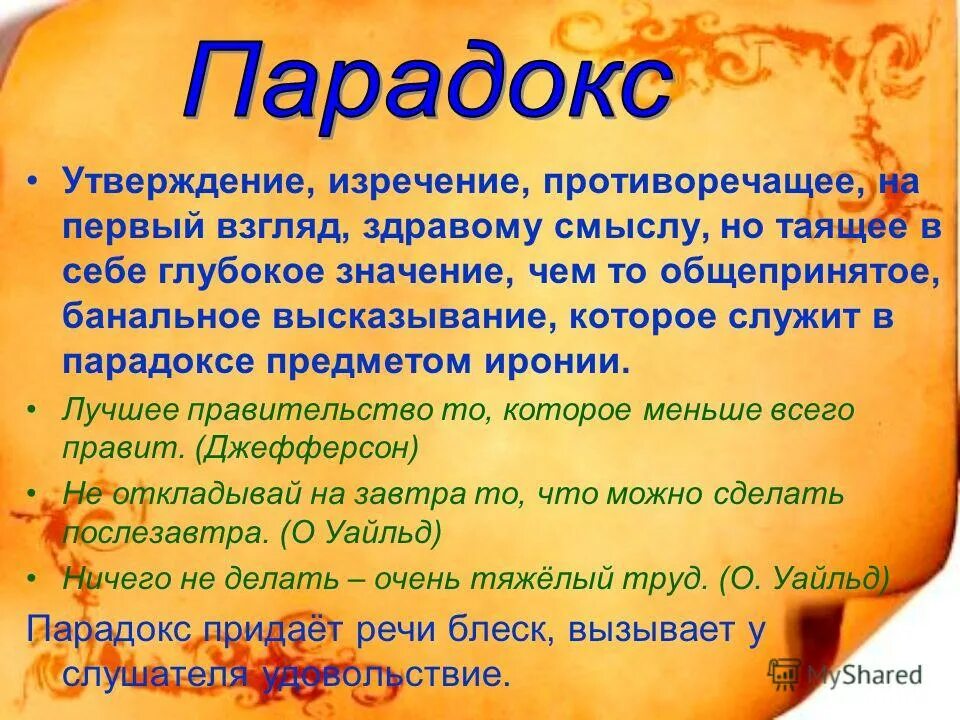 Парадокс

• Утверждение, изречение, противоречащее, на первый взгляд, здравому смыслу, но таящее в себе глубокое значение, чем то общепринятое, банальное высказывание, которое служит в парадоксе предметом иронии.

• Лучшее правительство то, которое меньше всего правит. (Джефферсон)

• Не откладывай на завтра то, что можно сделать послезавтра. (О Уайльд)

• Ничего не делать – очень тяжёлый труд. (О. Уайльд)

Парадокс придаёт речи блеск, вызывает у слушателя удовольствие.

MyShared